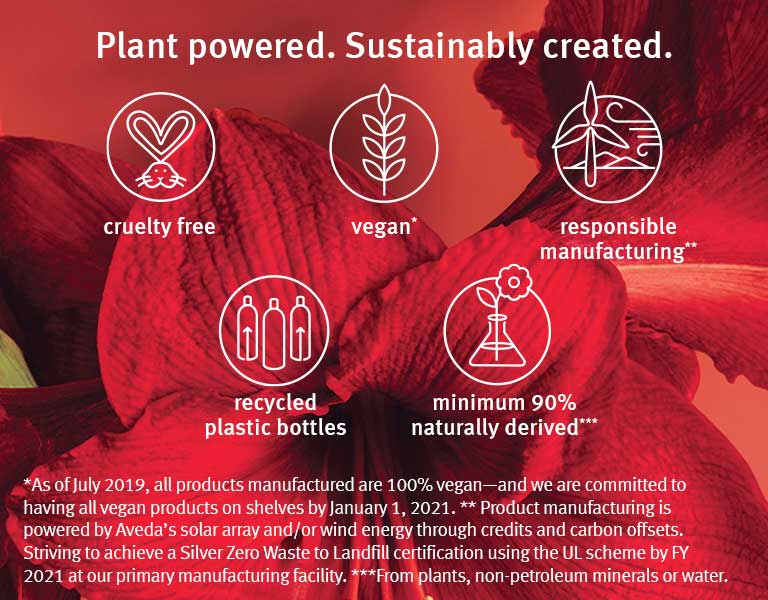 Plant powered. Sustainably created.

cruelty free

vegan*

responsible manufacturing**

recycled plastic bottles

minimum 90% naturally derived***

*As of July 2019, all products manufactured are 100% vegan—and we are committed to having all vegan products on shelves by January 1, 2021. ** Product manufacturing is powered by Aveda's solar array and/or wind energy through credits and carbon offsets. Striving to achieve a Silver Zero Waste to Landfill certification using the UL scheme by FY 2021 at our primary manufacturing facility. ***From plants, non-petroleum minerals or water.